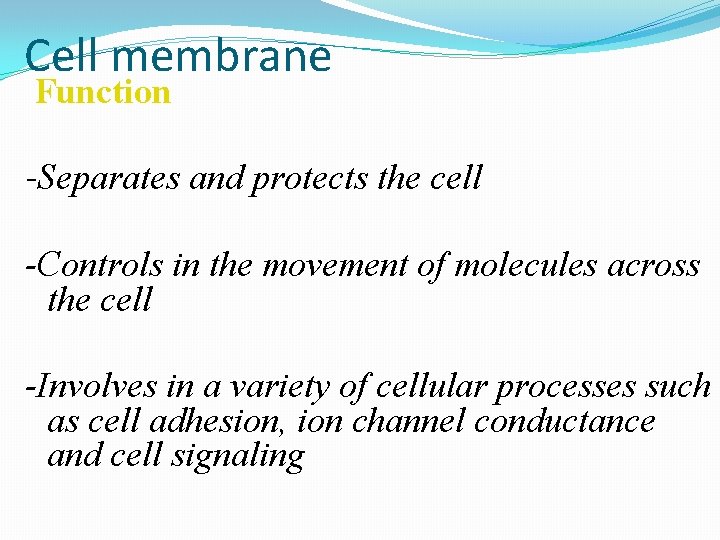 Cell membrane
Function

-Separates and protects the cell

-Controls in the movement of molecules across the cell

-Involves in a variety of cellular processes such as cell adhesion, ion channel conductance and cell signaling